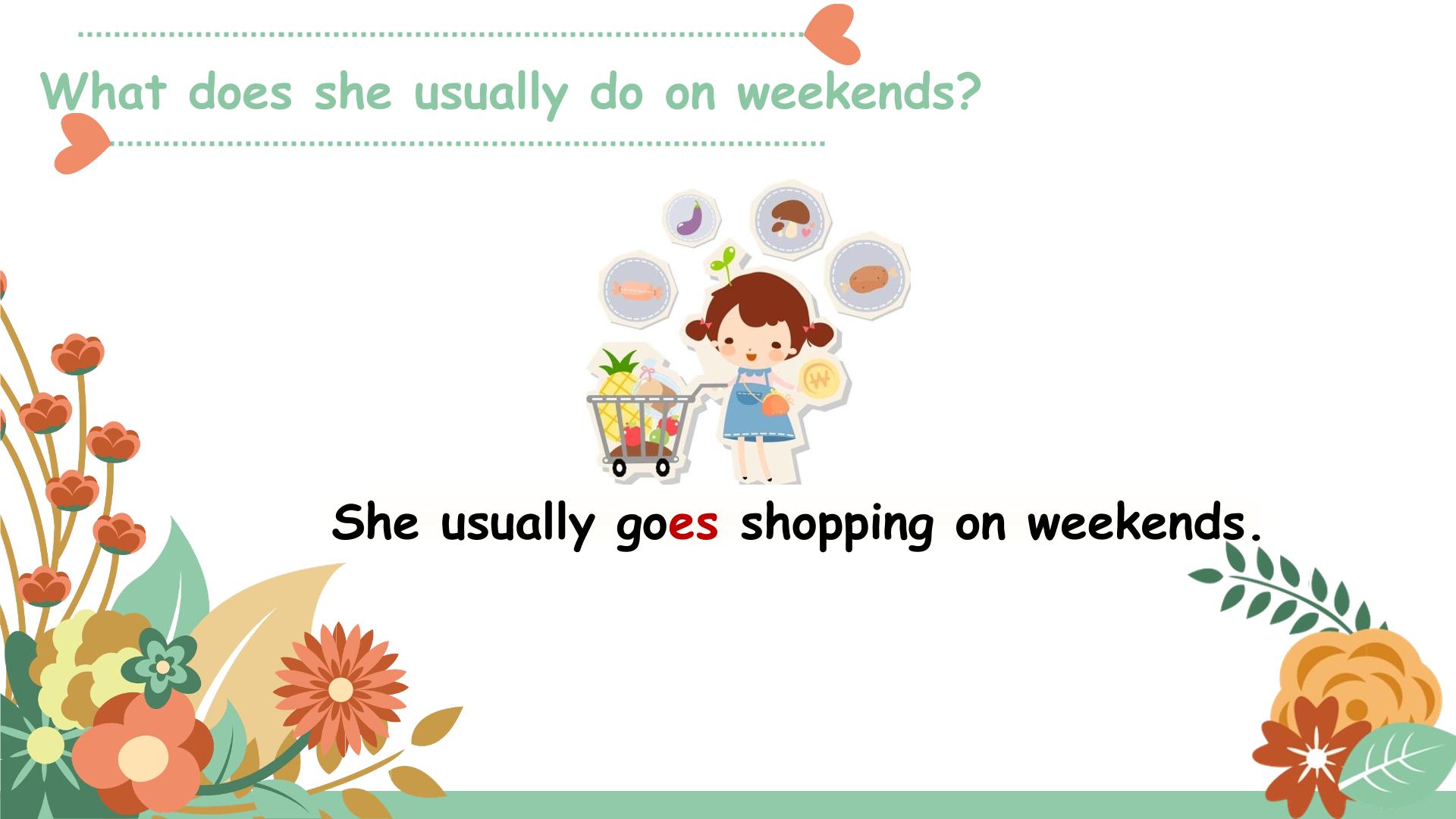 What does she usually do on weekends?

She usually goes shopping on weekends.